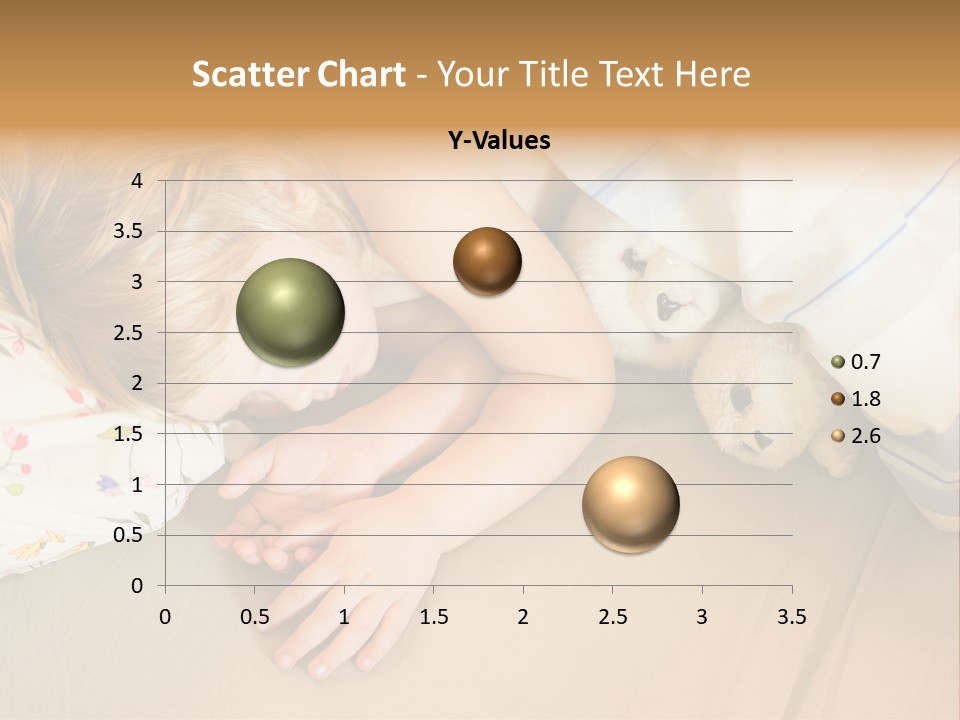 Scatter Chart - Your Title Text Here

Y-Values

4
3.5
3
2.5
2
1.5
1
0.5
0

0 0.5 1 1.5 2 2.5 3 3.5

0.7
1.8
2.6